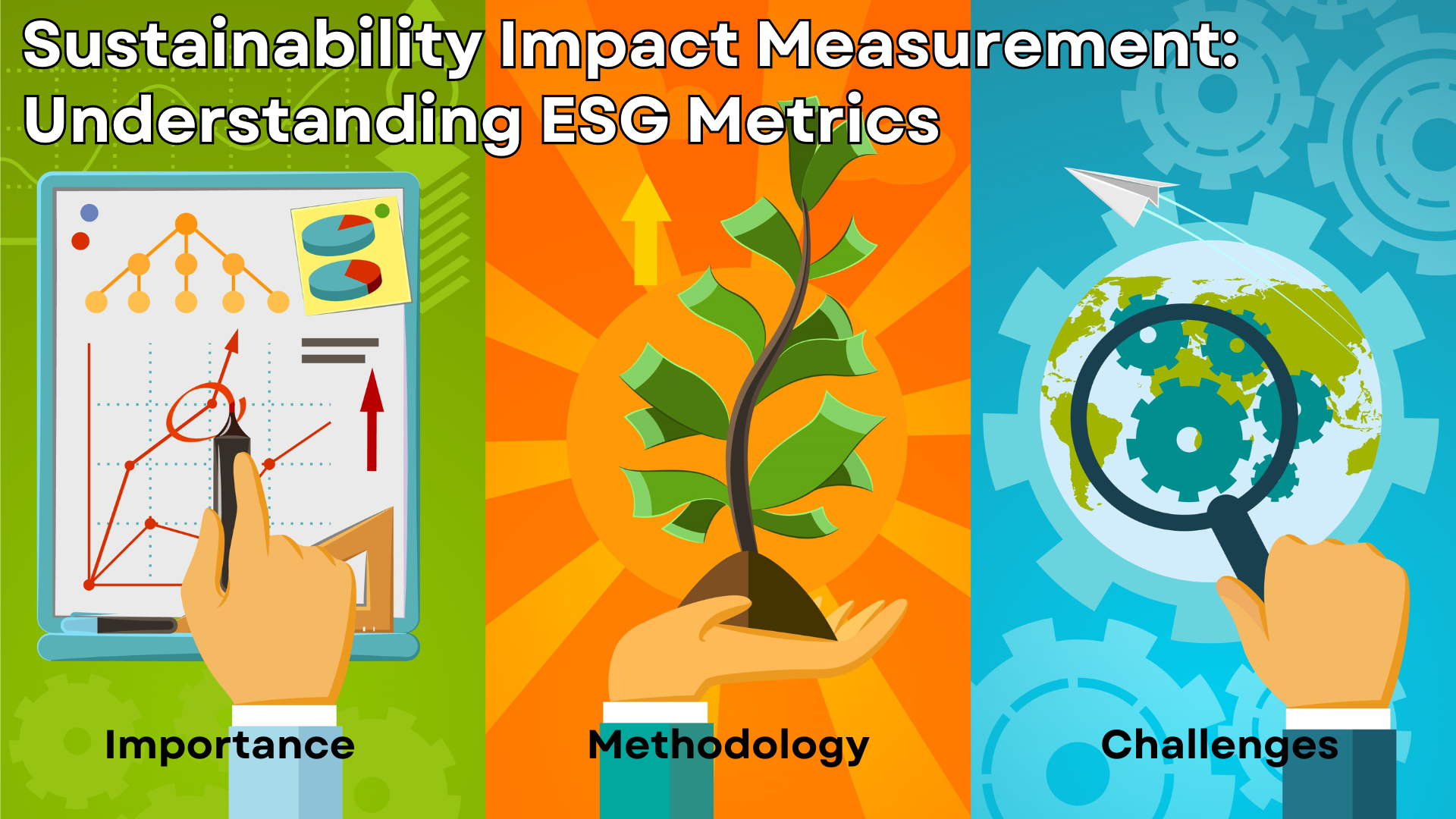 Sustainability Impact Measurement: Understanding ESG Metrics

Importance

Methodology

Challenges